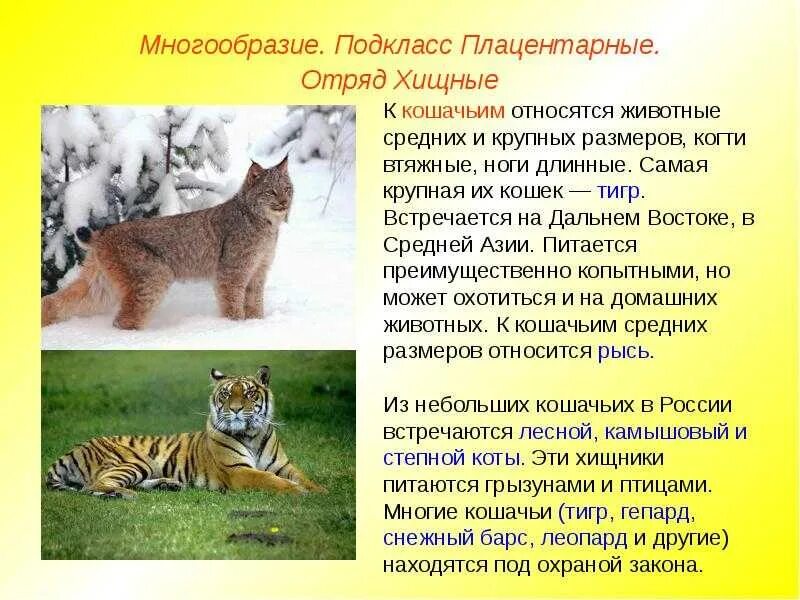 Многообразие. Подкласс Плацентарные. Отряд Хищные

К кошачьим относятся животные средних и крупных размеров, когти втяжные, ноги длинные. Самая крупная их кошек — тигр. Встречается на Дальнем Востоке, в Средней Азии. Питается преимущественно копытными, но может охотиться и на домашних животных. К кошачьим средних размеров относится рысь.

Из небольших кошачьих в России встречаются лесной, камышовый и степной коты. Эти хищники питаются грызунами и птицами. Многие кошачьи (тигр, гепард, снежный барс, леопард и другие) находятся под охраной закона.